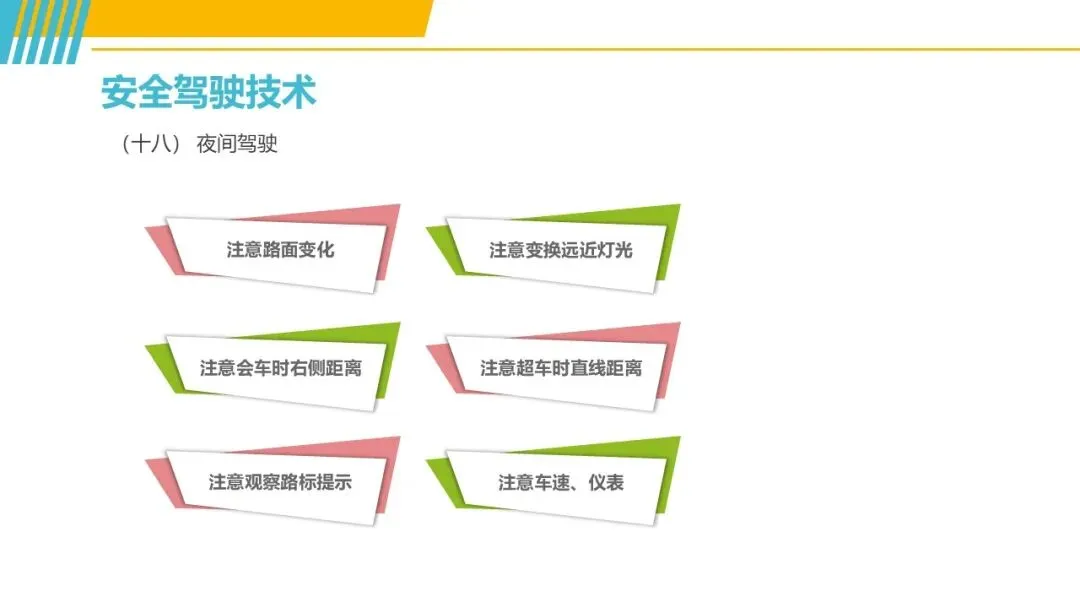 安全驾驶技术

（十八） 夜间驾驶

注意路面变化

注意变换远近灯光

注意会车时右侧距离

注意超车时直线距离

注意观察路标提示

注意车速、仪表